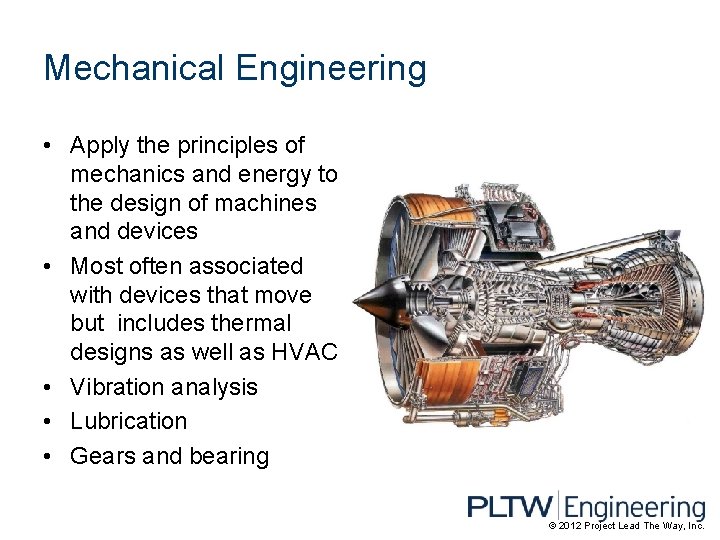 Mechanical Engineering

• Apply the principles of mechanics and energy to the design of machines and devices
• Most often associated with devices that move but includes thermal designs as well as HVAC
• Vibration analysis
• Lubrication
• Gears and bearing

PLTW Engineering
© 2012 Project Lead The Way, Inc.